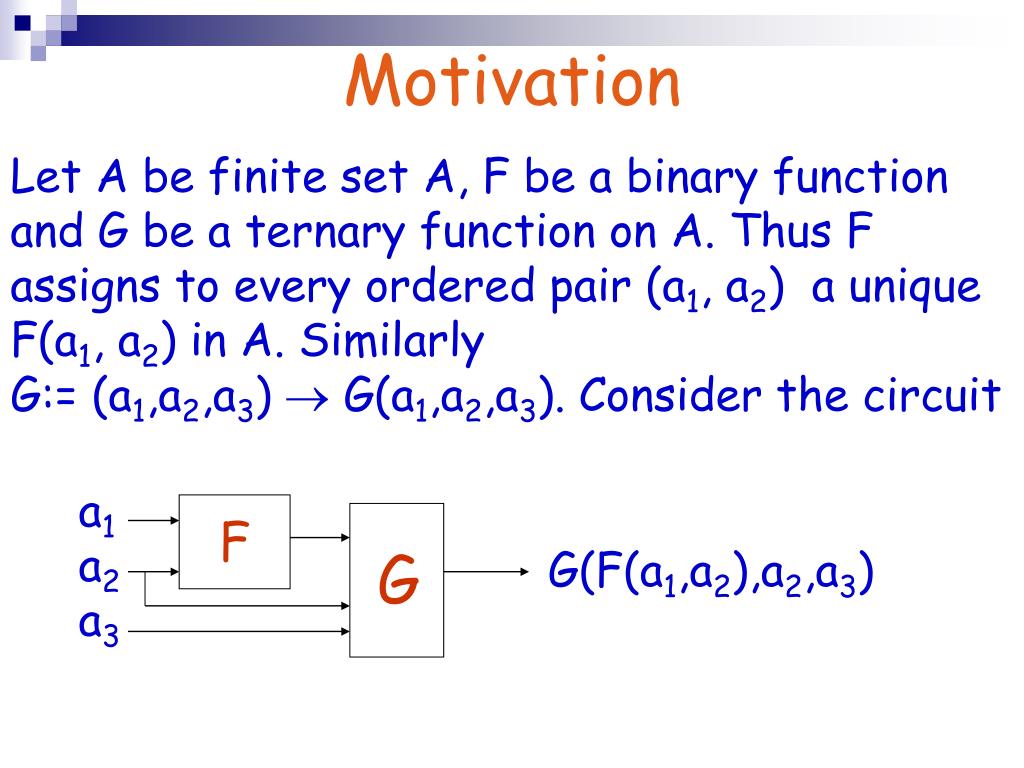 Motivation

Let A be finite set A, F be a binary function and G be a ternary function on A. Thus F assigns to every ordered pair $(a_1, a_2)$ a unique $F(a_1, a_2)$ in A. Similarly $G:= (a_1,a_2,a_3) \rightarrow G(a_1,a_2,a_3)$. Consider the circuit

$a_1$
$a_2$
$a_3$
F
G
$G(F(a_1,a_2),a_2,a_3)$